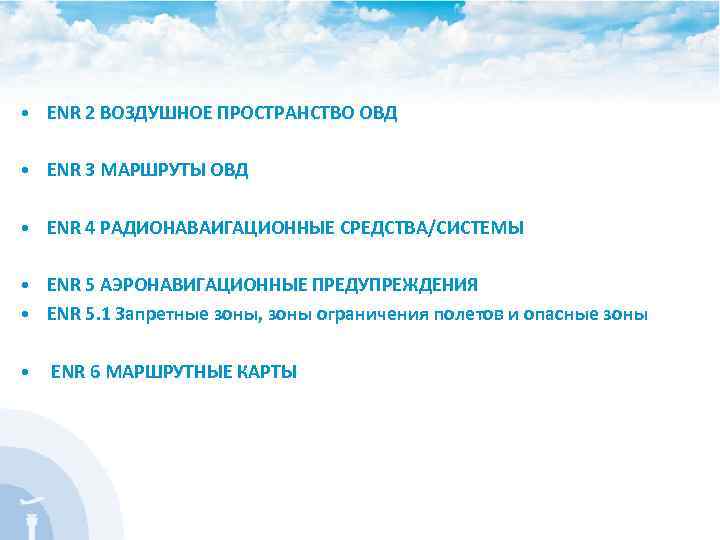 • ENR 2 ВОЗДУШНОЕ ПРОСТРАНСТВО ОВД

• ENR 3 МАРШРУТЫ ОВД

• ENR 4 РАДИОНАВАИГАЦИОННЫЕ СРЕДСТВА/СИСТЕМЫ

• ENR 5 АЭРОНАВИГАЦИОННЫЕ ПРЕДУПРЕЖДЕНИЯ
• ENR 5.1 Запретные зоны, зоны ограничения полетов и опасные зоны

• ENR 6 МАРШРУТНЫЕ КАРТЫ